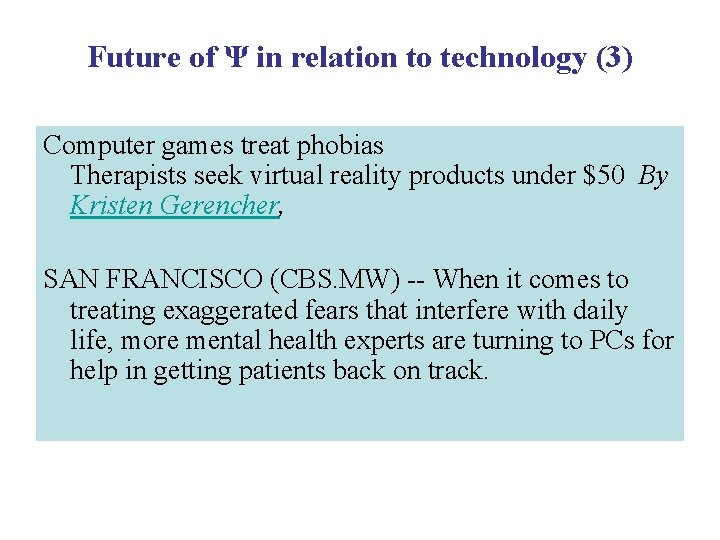 Future of Ψ in relation to technology (3)

Computer games treat phobias
Therapists seek virtual reality products under \$50 By Kristen Gerencher,

SAN FRANCISCO (CBS.MW) -- When it comes to treating exaggerated fears that interfere with daily life, more mental health experts are turning to PCs for help in getting patients back on track.